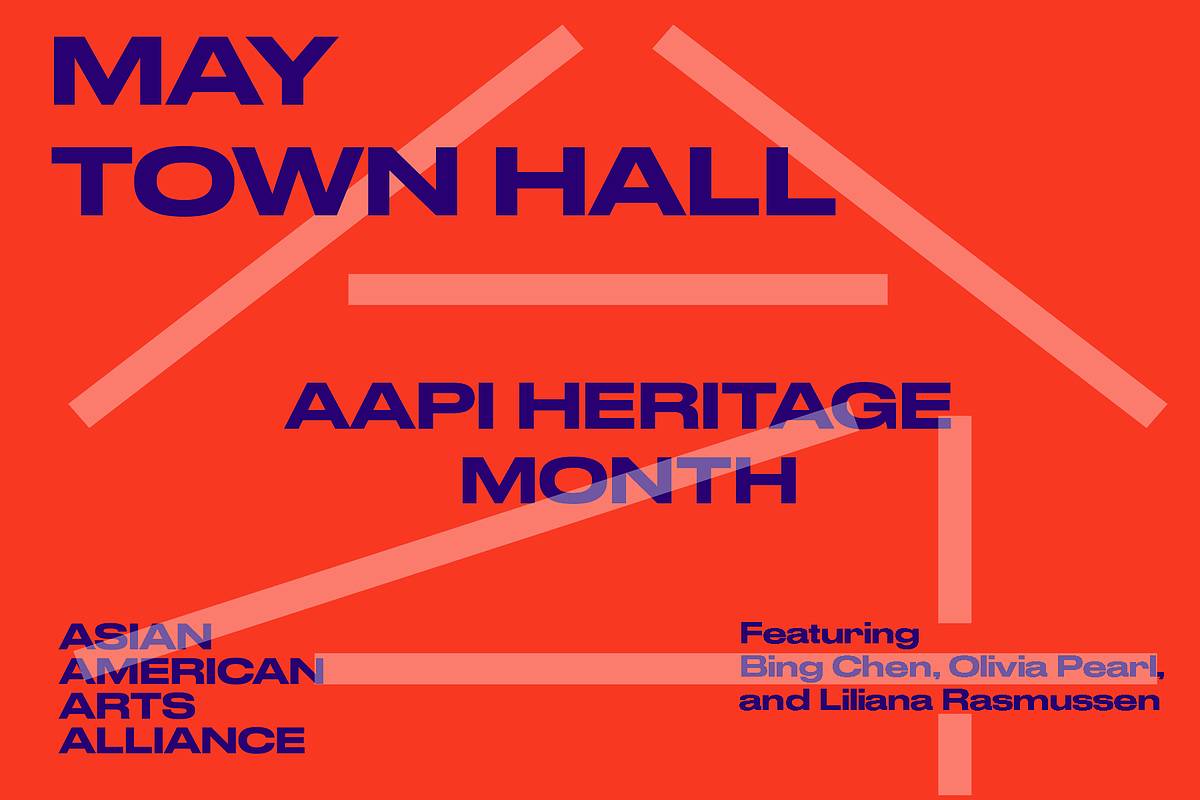 MAY TOWN HALL

AAPI HERITAGE MONTH

ASIAN AMERICAN ARTS ALLIANCE

Featuring Bing Chen, Olivia Pearl, and Liliana Rasmussen